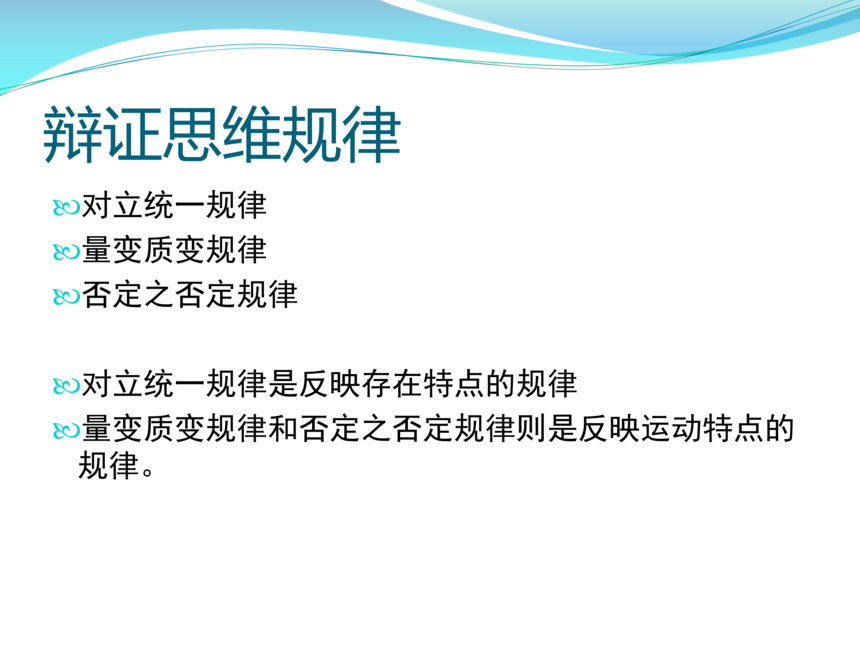 辩证思维规律

对立统一规律
量变质变规律
否定之否定规律

对立统一规律是反映存在特点的规律
量变质变规律和否定之否定规律则是反映运动特点的规律。